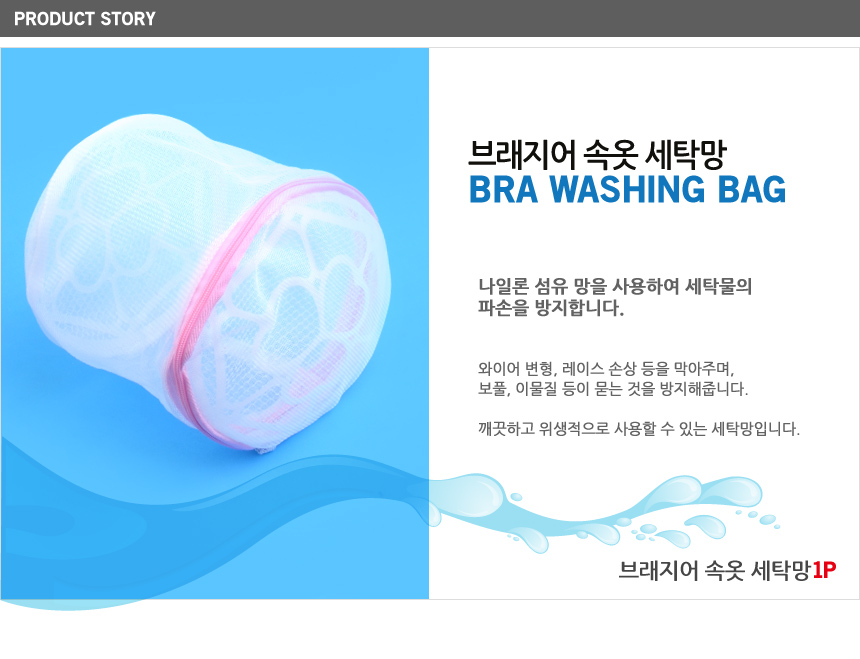 PRODUCT STORY

브래지어 속옷 세탁망
BRA WASHING BAG

나일론 섬유 망을 사용하여 세탁물의 파손을 방지합니다.

와이어 변형, 레이스 손상 등을 막아주며, 보풀, 이물질 등이 묻는 것을 방지해줍니다.

깨끗하고 위생적으로 사용할 수 있는 세탁망입니다.

브래지어 속옷 세탁망1P